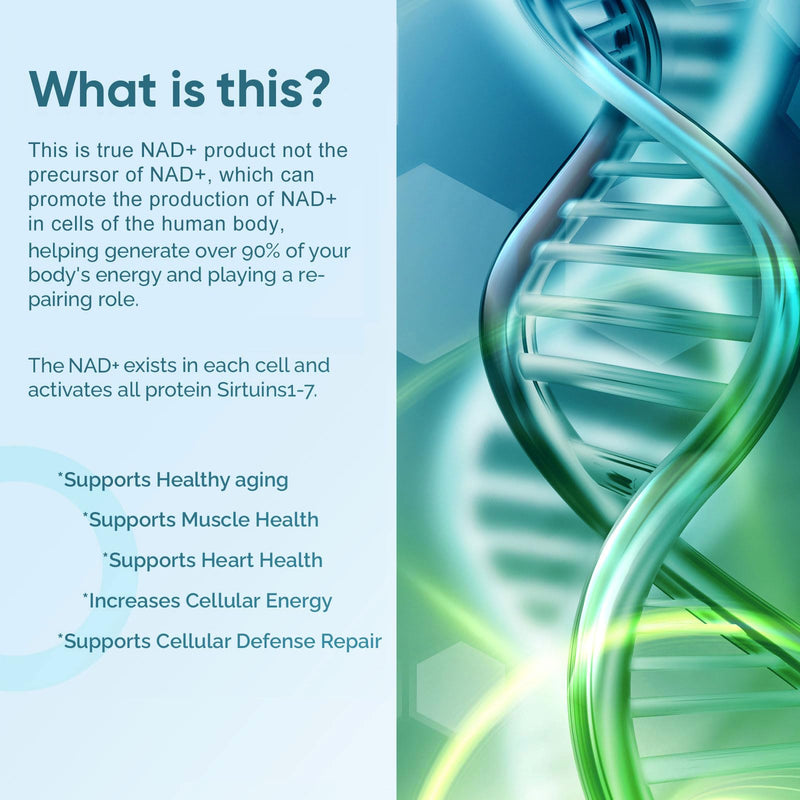 What is this?

This is true NAD+ product not the precursor of NAD+, which can promote the production of NAD+ in cells of the human body, helping generate over 90% of your body's energy and playing a repairing role.

The NAD+ exists in each cell and activates all protein Sirtuins1-7.

*Supports Healthy aging

*Supports Muscle Health

*Supports Heart Health

*Increases Cellular Energy

*Supports Cellular Defense Repair